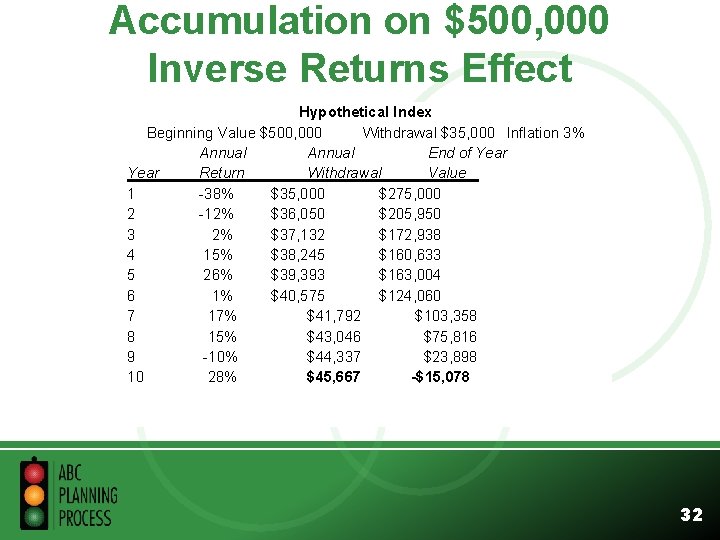 Accumulation on $500,000
Inverse Returns Effect

Hypothetical Index
Beginning Value $500,000 Withdrawal $35,000 Inflation 3%

| Year | Annual Return | Annual Withdrawal | End of Year Value |
|---|---|---|---|
| 1 | -38% | $35,000 | $275,000 |
| 2 | -12% | $36,050 | $205,950 |
| 3 | 2% | $37,132 | $172,938 |
| 4 | 15% | $38,245 | $160,633 |
| 5 | 26% | $39,393 | $163,004 |
| 6 | 1% | $40,575 | $124,060 |
| 7 | 17% | $41,792 | $103,358 |
| 8 | 15% | $43,046 | $75,816 |
| 9 | -10% | $44,337 | $23,898 |
| 10 | 28% | $45,667 | -$15,078 |

ABC
PLANNING
PROCESS

32